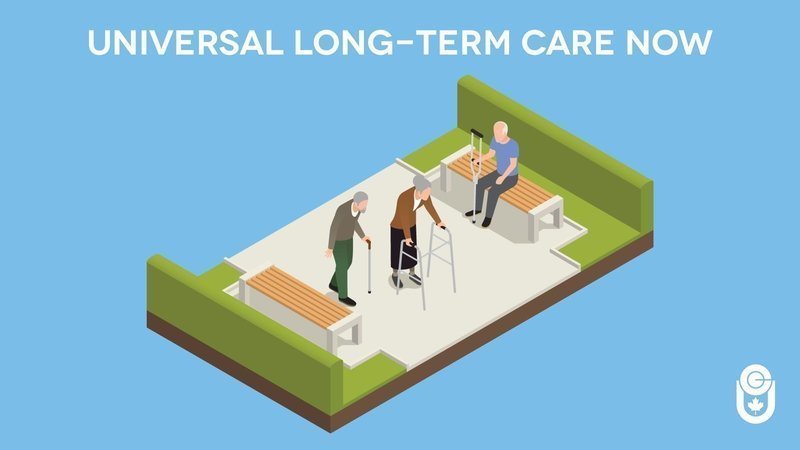 UNIVERSAL LONG-TERM CARE NOW